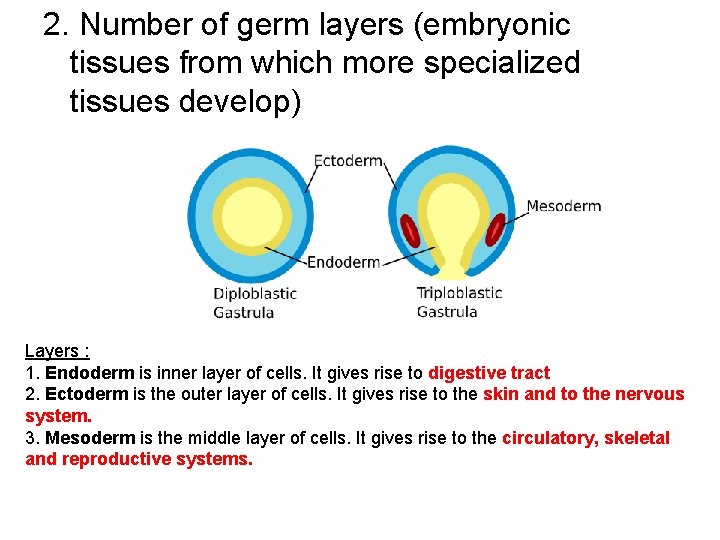 2. Number of germ layers (embryonic tissues from which more specialized tissues develop)

Ectoderm

Mesoderm

Endoderm

Diploblastic Gastrula

Triploblastic Gastrula

Layers :
1. Endoderm is inner layer of cells. It gives rise to digestive tract
2. Ectoderm is the outer layer of cells. It gives rise to the skin and to the nervous system.
3. Mesoderm is the middle layer of cells. It gives rise to the circulatory, skeletal and reproductive systems.